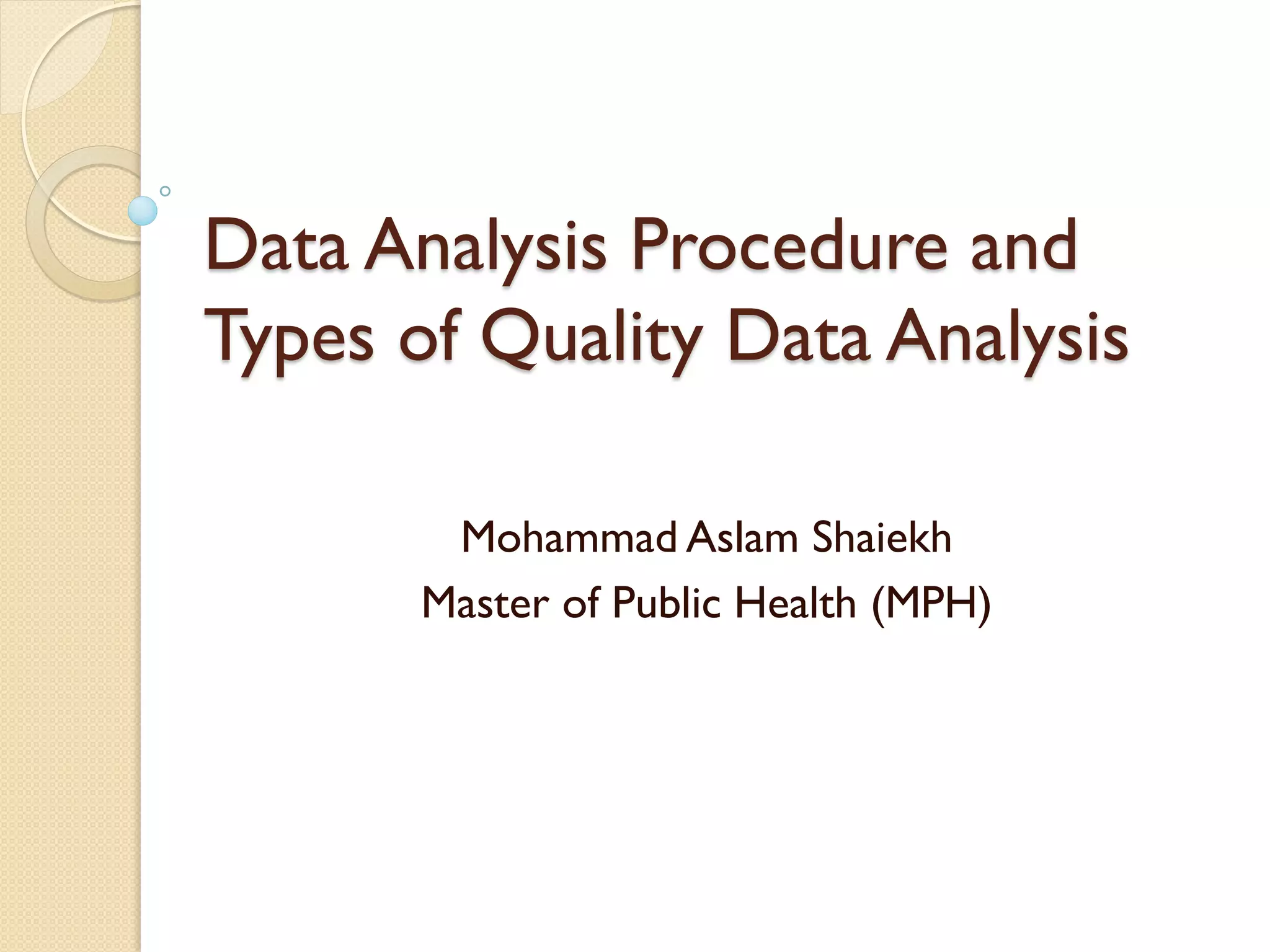 Data Analysis Procedure and Types of Quality Data Analysis

Mohammad Aslam Shaiekh
Master of Public Health (MPH)